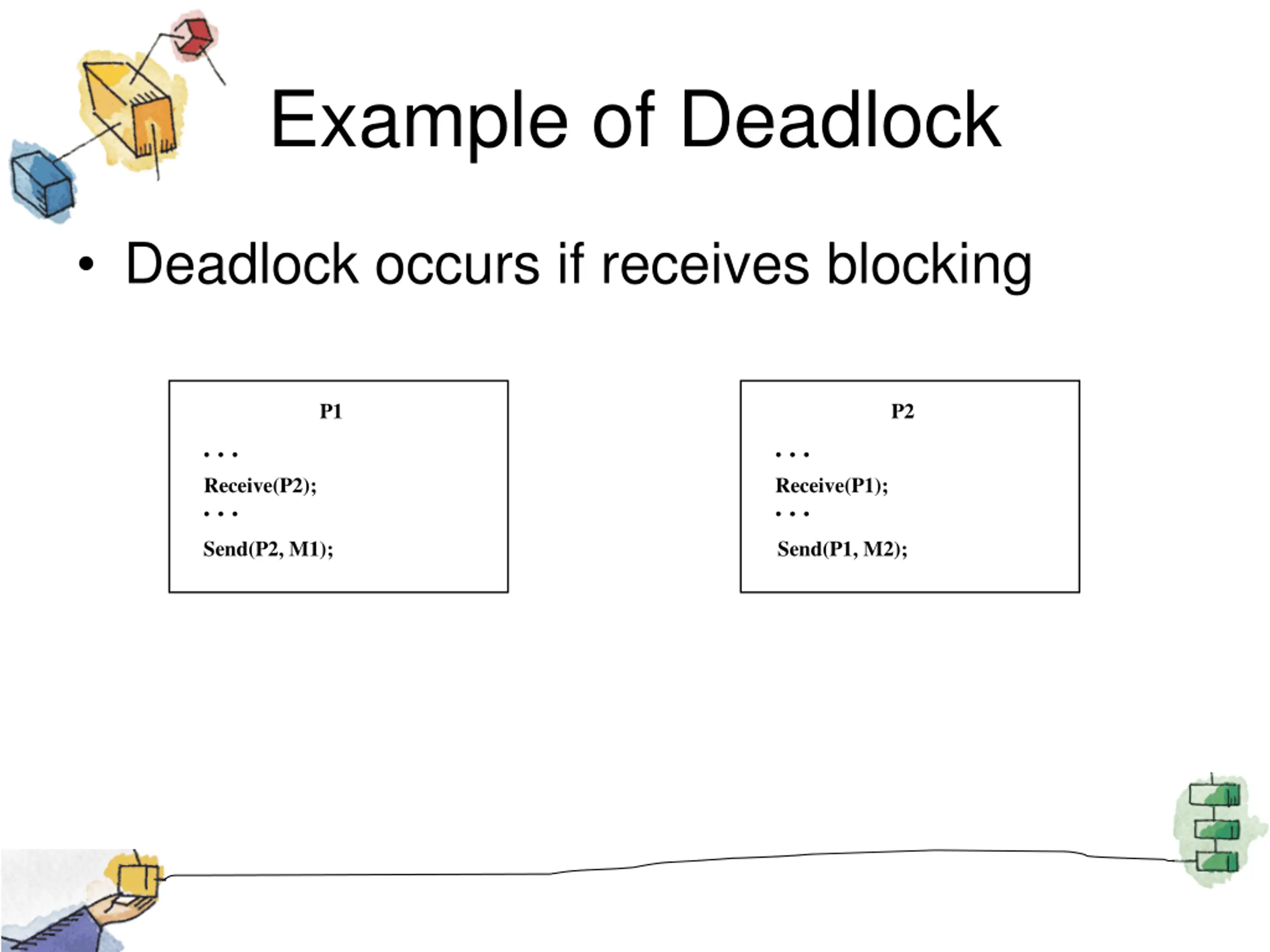 Example of Deadlock

• Deadlock occurs if receives blocking

P1

. . .

Receive(P2);

. . .

Send(P2, M1);

P2

. . .

Receive(P1);

. . .

Send(P1, M2);